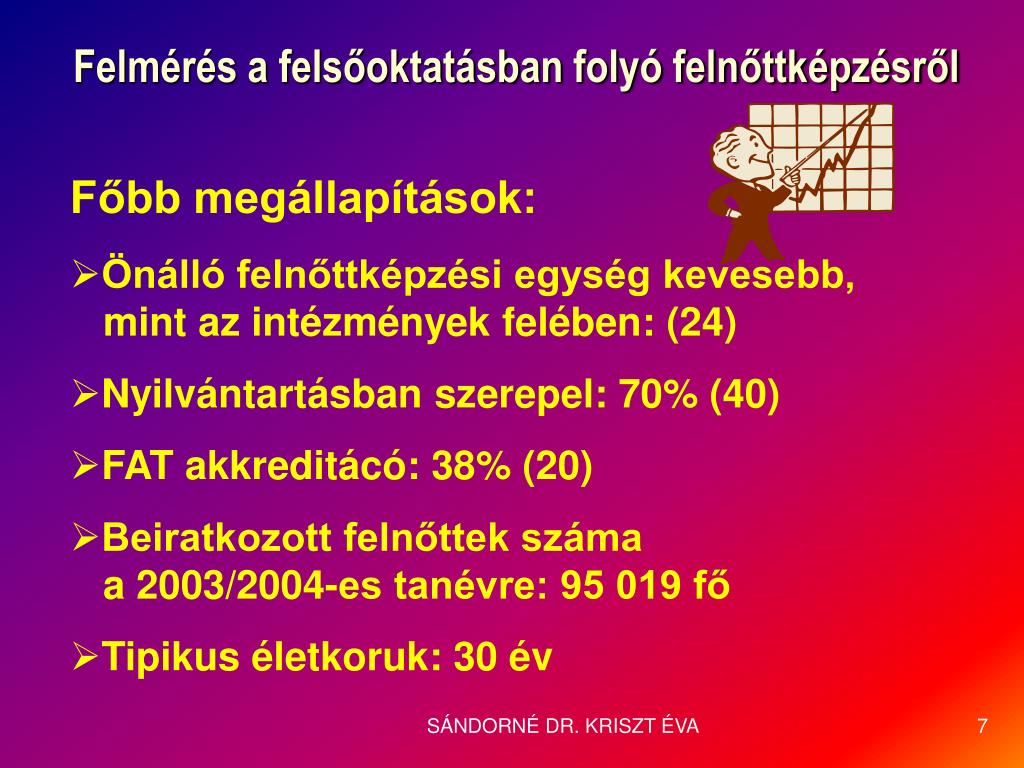 Felmérés a felsőoktatásban folyó felnőttképzésről

Főbb megállapítások:

➢Önálló felnőttképzési egység kevesebb, mint az intézmények felében: (24)

➢Nyilvántartásban szerepel: 70% (40)

➢FAT akkreditácó: 38% (20)

➢Beiratkozott felnőttek száma a 2003/2004-es tanévre: 95 019 fő

➢Tipikus életkoruk: 30 év

SÁNDORNÉ DR. KRISZT ÉVA

7